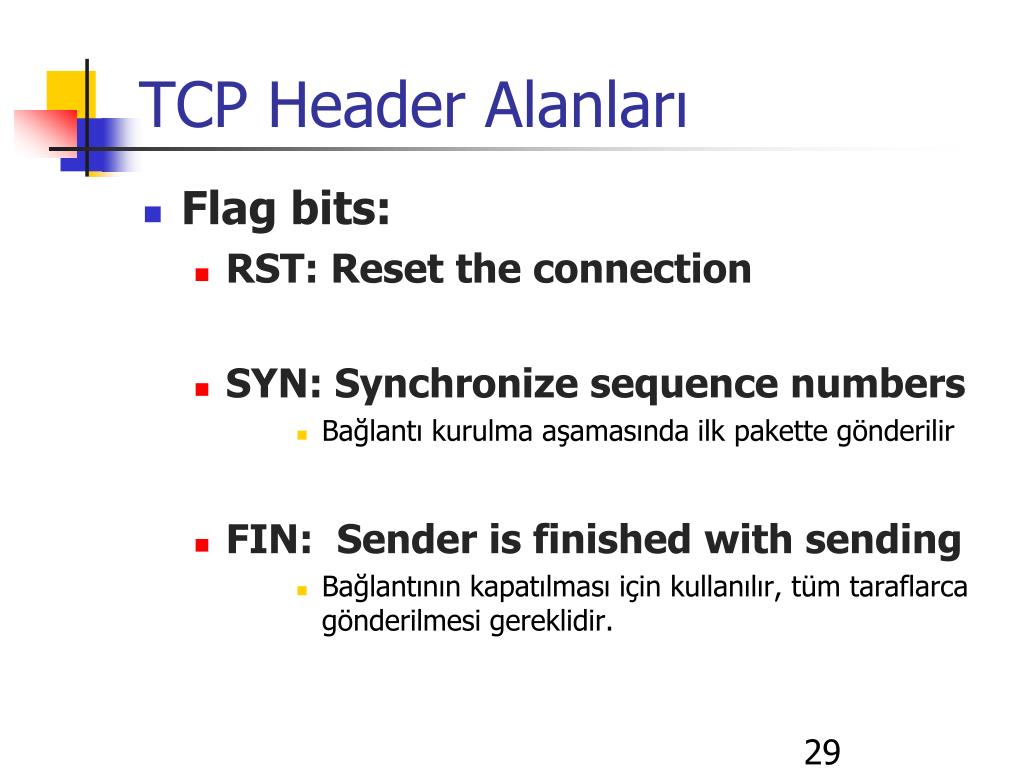 TCP Header Alanları

Flag bits:

RST: Reset the connection

SYN: Synchronize sequence numbers

Bağlantı kurulma aşamasında ilk pakette gönderilir

FIN: Sender is finished with sending

Bağlantının kapatılması için kullanılır, tüm taraflarca gönderilmesi gereklidir.

29